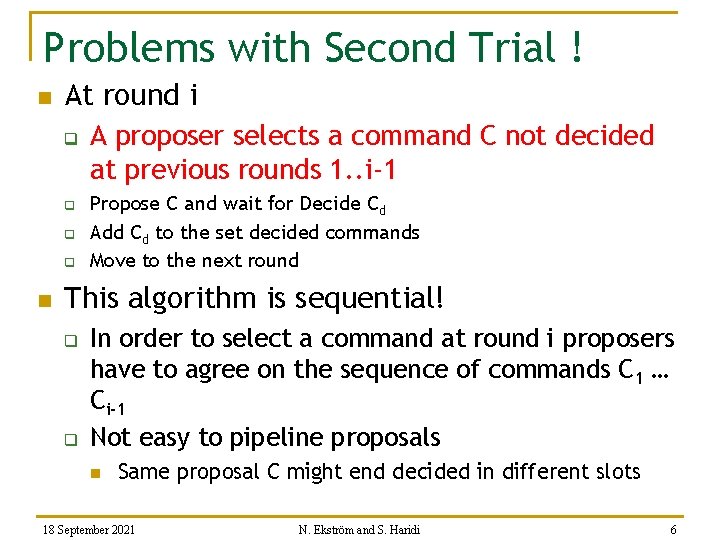 Problems with Second Trial !

At round i

A proposer selects a command C not decided at previous rounds 1..i-1

Propose C and wait for Decide $C_d$

Add $C_d$ to the set decided commands

Move to the next round

This algorithm is sequential!

In order to select a command at round i proposers have to agree on the sequence of commands $C_1$ … $C_{i-1}$

Not easy to pipeline proposals

Same proposal C might end decided in different slots

18 September 2021 N. Ekström and S. Haridi 6